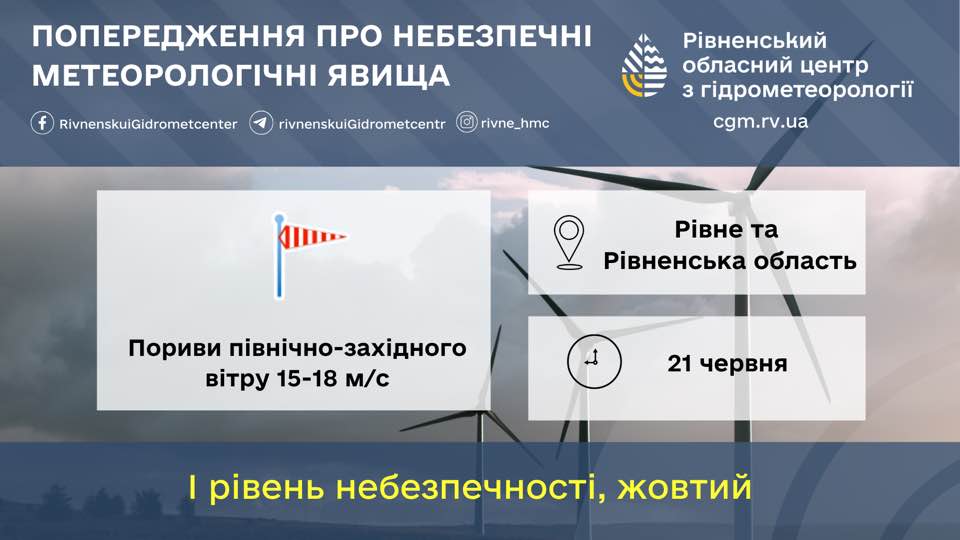 ПОПЕРЕДЖЕННЯ ПРО НЕБЕЗПЕЧНІ МЕТЕОРОЛОГІЧНІ ЯВИЩА

RivnenskuiGidrometcenter
rivnenskuiGidrometcentr
rivne_hmc

Рівненський обласний центр з гідрометеорології
cgm.rv.ua

Пориви північно-західного вітру 15-18 м/с

Рівне та Рівненська область

21 червня

I рівень небезпечності, жовтий